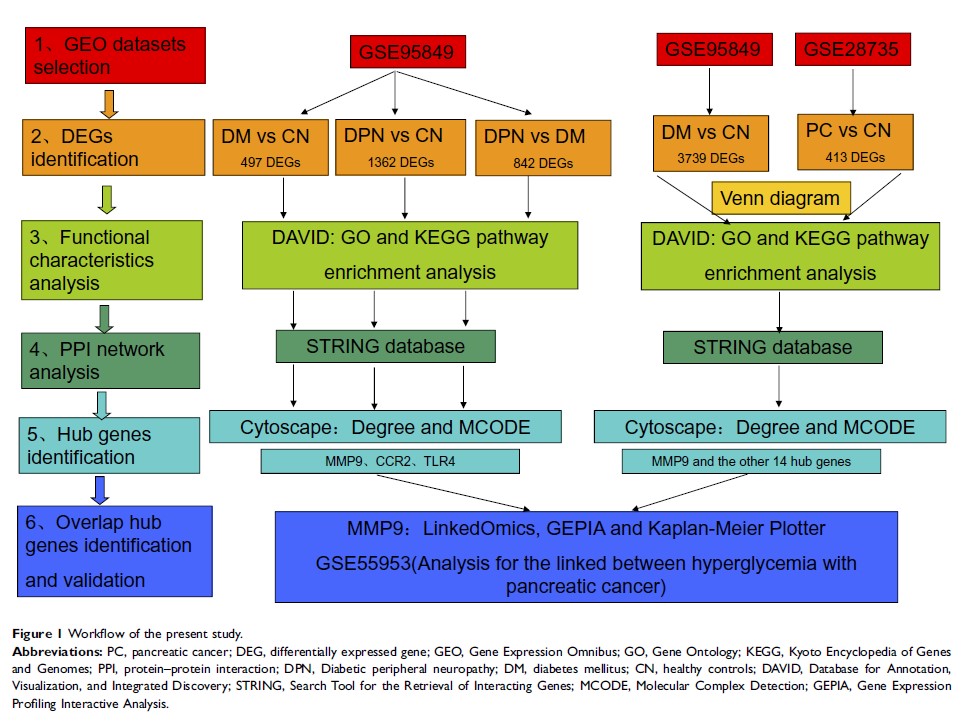 1、GEO datasets selection

2、DEGs identification

3、Functional characteristics analysis

4、PPI network analysis

5、Hub genes identification

6、Overlap hub genes identification and validation

GSE95849

DM vs CN
497 DEGs

DPN vs CN
1362 DEGs

DPN vs DM
842 DEGs

DAVID: GO and KEGG pathway enrichment analysis

STRING database

Cytoscape：Degree and MCODE

MMP9、CCR2、TLR4

GSE95849

GSE28735

DM vs CN
3739 DEGs

PC vs CN
413 DEGs

Venn diagram

DAVID: GO and KEGG pathway enrichment analysis

STRING database

Cytoscape：Degree and MCODE

MMP9 and the other 14 hub genes

MMP9：LinkedOmics, GEPIA and Kaplan-Meier Plotter

GSE55953(Analysis for the linked between hyperglycemia with pancreatic cancer)

Figure 1 Workflow of the present study.

Abbreviations: PC, pancreatic cancer; DEG, differentially expressed gene; GEO, Gene Expression Omnibus; GO, Gene Ontology; KEGG, Kyoto Encyclopedia of Genes and Genomes; PPI, protein–protein interaction; DPN, Diabetic peripheral neuropathy; DM, diabetes mellitus; CN, healthy controls; DAVID, Database for Annotation, Visualization, and Integrated Discovery; STRING, Search Tool for the Retrieval of Interacting Genes; MCODE, Molecular Complex Detection; GEPIA, Gene Expression Profiling Interactive Analysis.